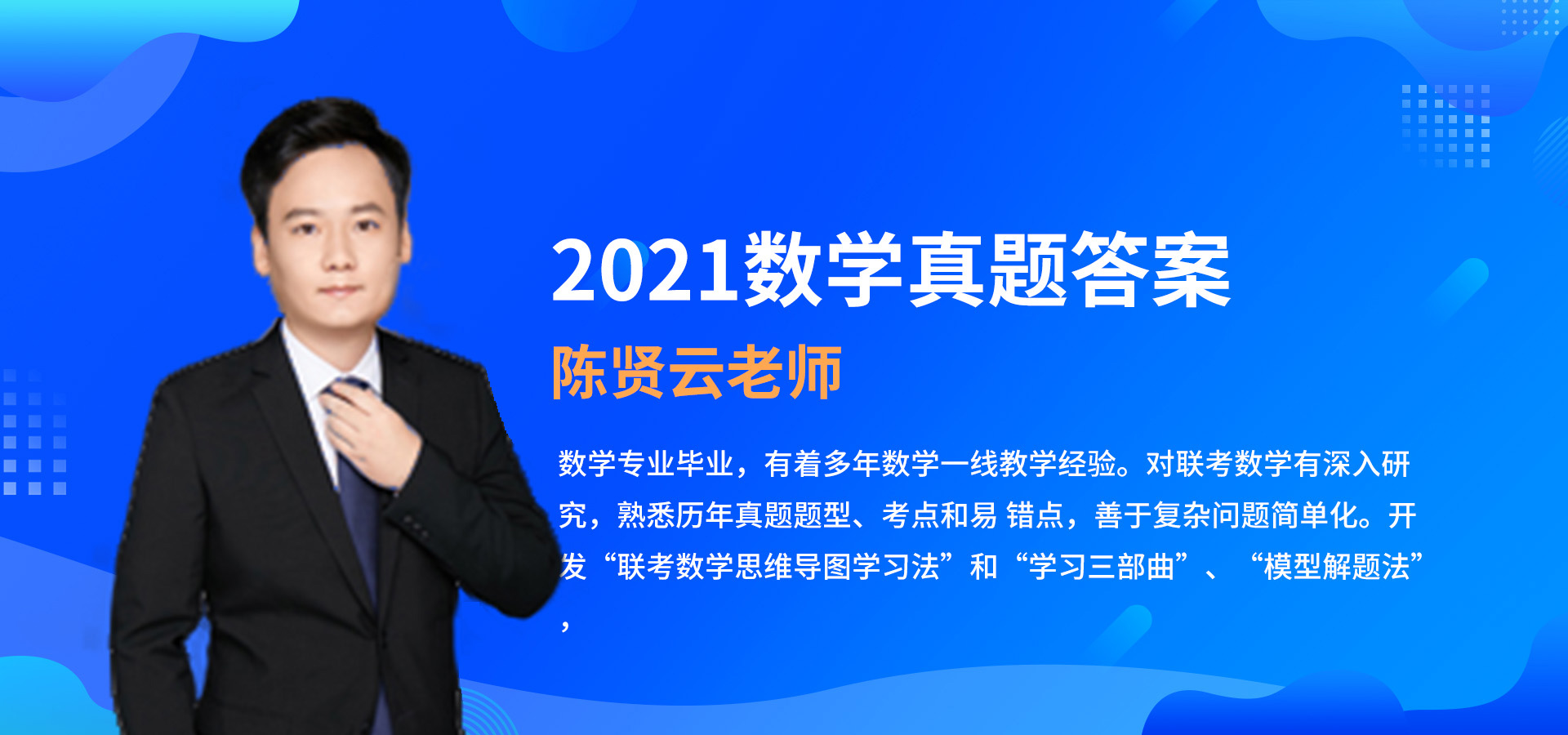 2021数学真题答案

陈贤云老师

数学专业毕业，有着多年数学一线教学经验。对联考数学有深入研究，熟悉历年真题题型、考点和易 错点，善于复杂问题简单化。开发“联考数学思维导图学习法”和“学习三部曲”、“模型解题法”，